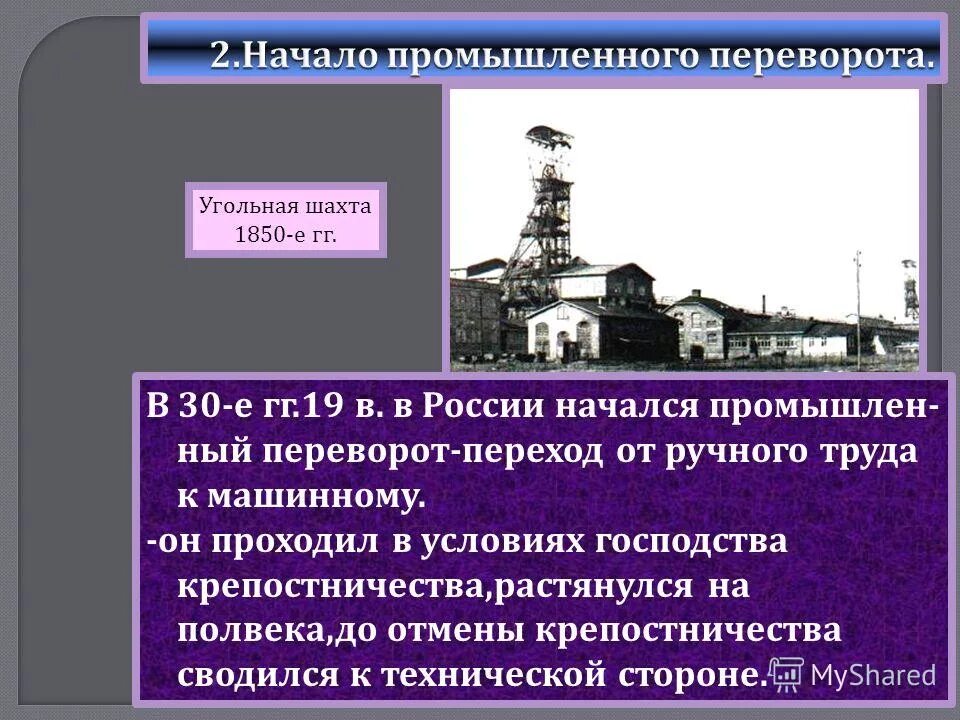 2.Начало промышленного переворота.

Угольная шахта 1850-е гг.

В 30-е гг.19 в. в России начался промышленный переворот-переход от ручного труда к машинному.
-он проходил в условиях господства крепостничества,растянулся на полвека,до отмены крепостничества сводился к технической стороне.

MyShared